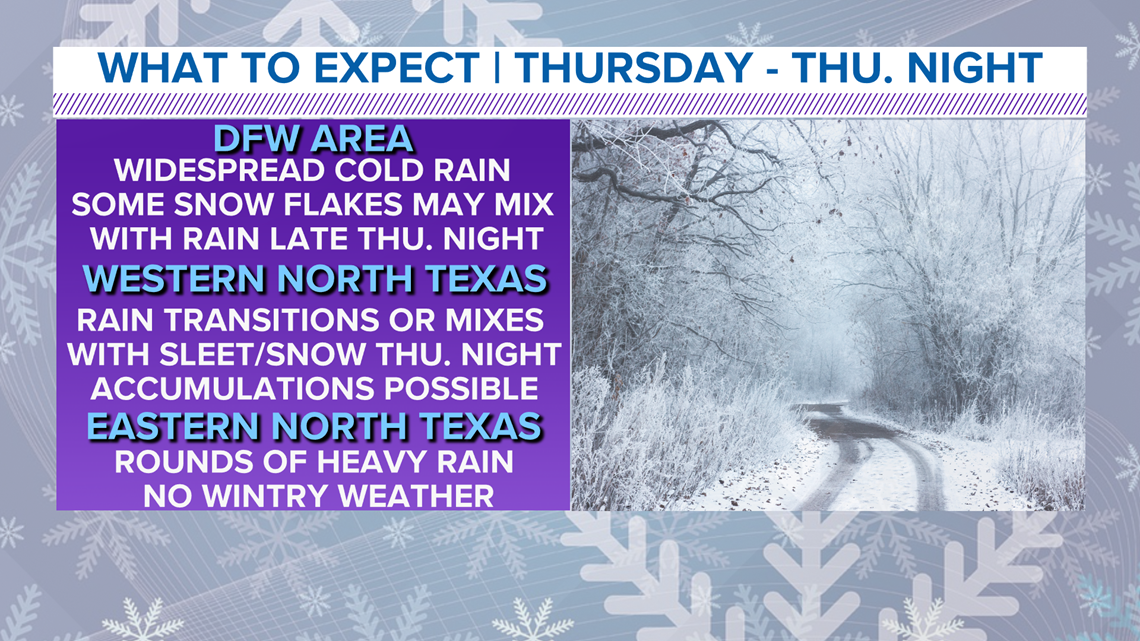 WHAT TO EXPECT | THURSDAY - THU. NIGHT

DFW AREA
WIDESPREAD COLD RAIN
SOME SNOW FLAKES MAY MIX WITH RAIN LATE THU. NIGHT

WESTERN NORTH TEXAS
RAIN TRANSITIONS OR MIXES WITH SLEET/SNOW THU. NIGHT
ACCUMULATIONS POSSIBLE

EASTERN NORTH TEXAS
ROUNDS OF HEAVY RAIN
NO WINTRY WEATHER